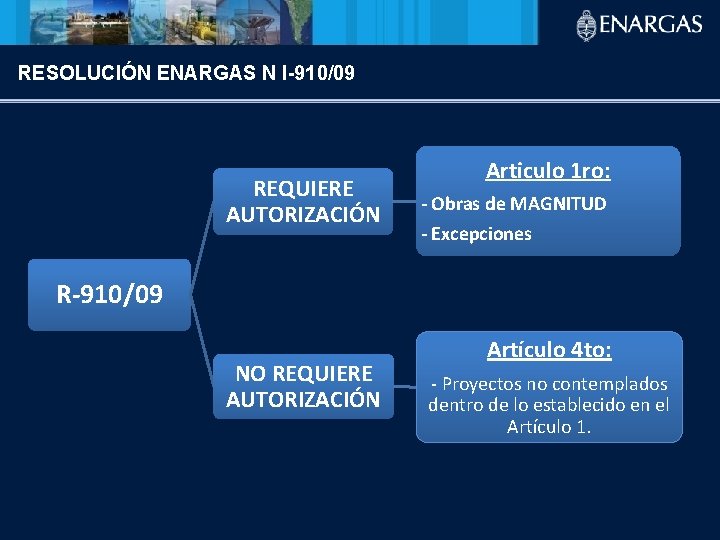 ENARGAS

RESOLUCIÓN ENARGAS N I-910/09

R-910/09

REQUIERE AUTORIZACIÓN

Articulo 1ro:

- Obras de MAGNITUD

- Excepciones

NO REQUIERE AUTORIZACIÓN

Artículo 4to:

- Proyectos no contemplados dentro de lo establecido en el Artículo 1.